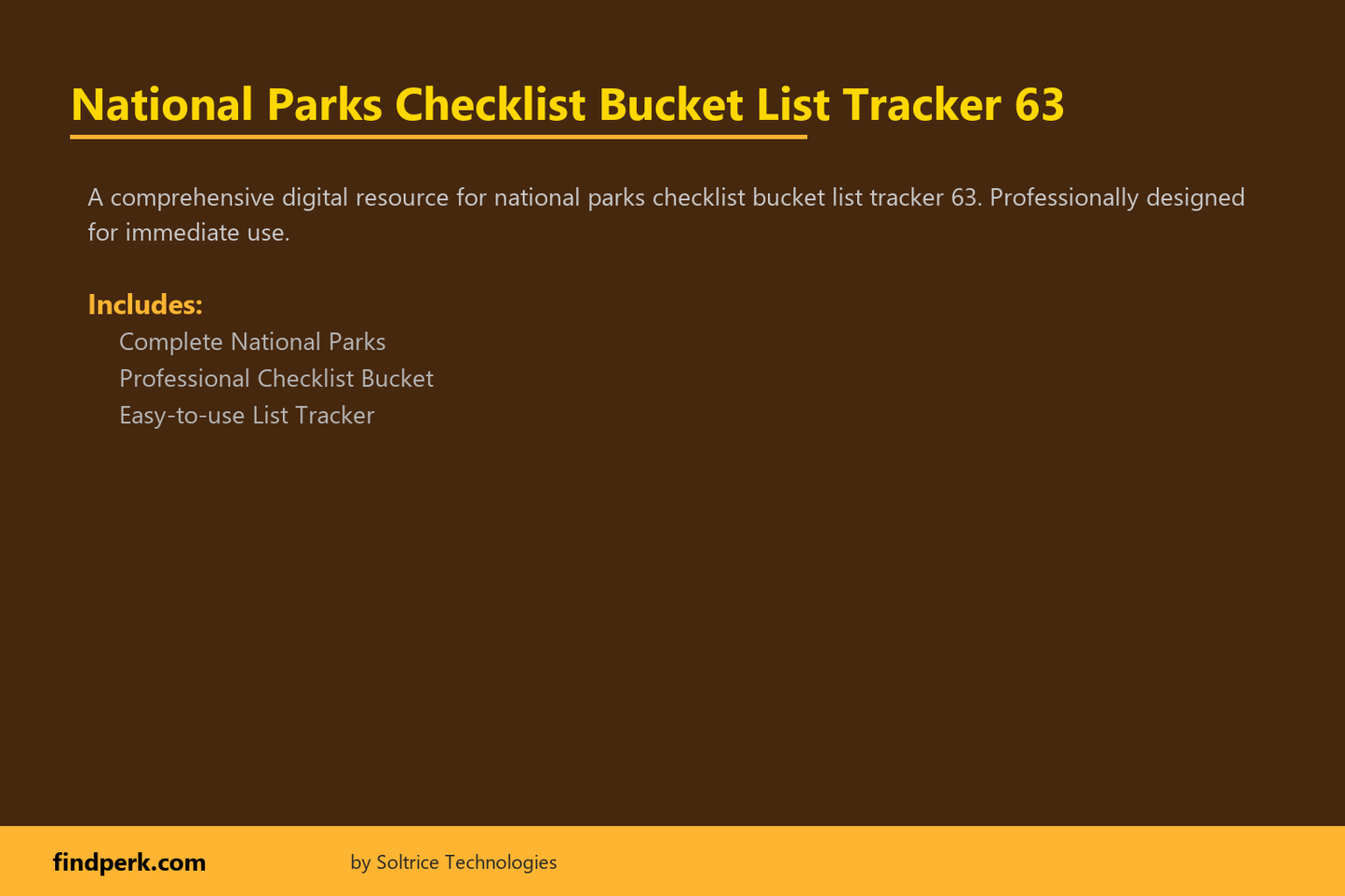 National Parks Checklist Bucket List Tracker 63

A comprehensive digital resource for national parks checklist bucket list tracker 63. Professionally designed for immediate use.

Includes:
Complete National Parks
Professional Checklist Bucket
Easy-to-use List Tracker

findperk.com
by Soltrice Technologies